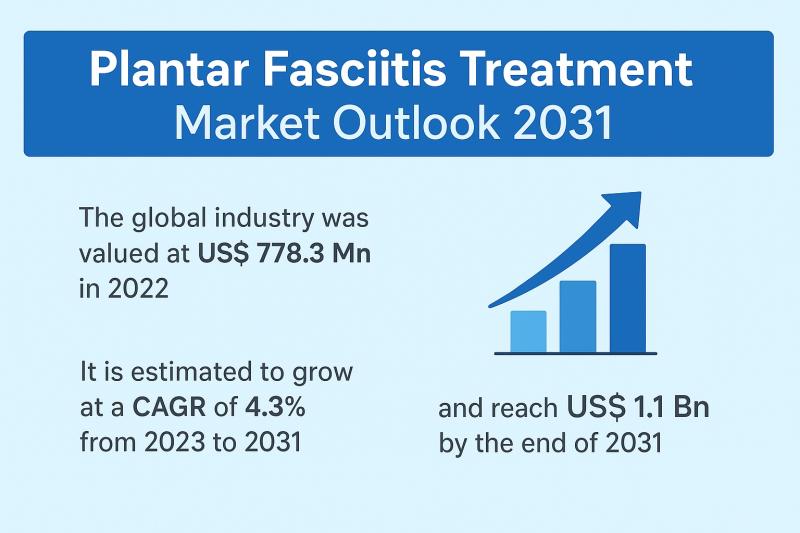 Plantar Fasciitis Treatment
Market Outlook 2031

The global industry was valued at US$ 778.3 Mn in 2022

It is estimated to grow at a CAGR of 4.3% from 2023 to 2031

and reach US$ 1.1 Bn by the end of 2031